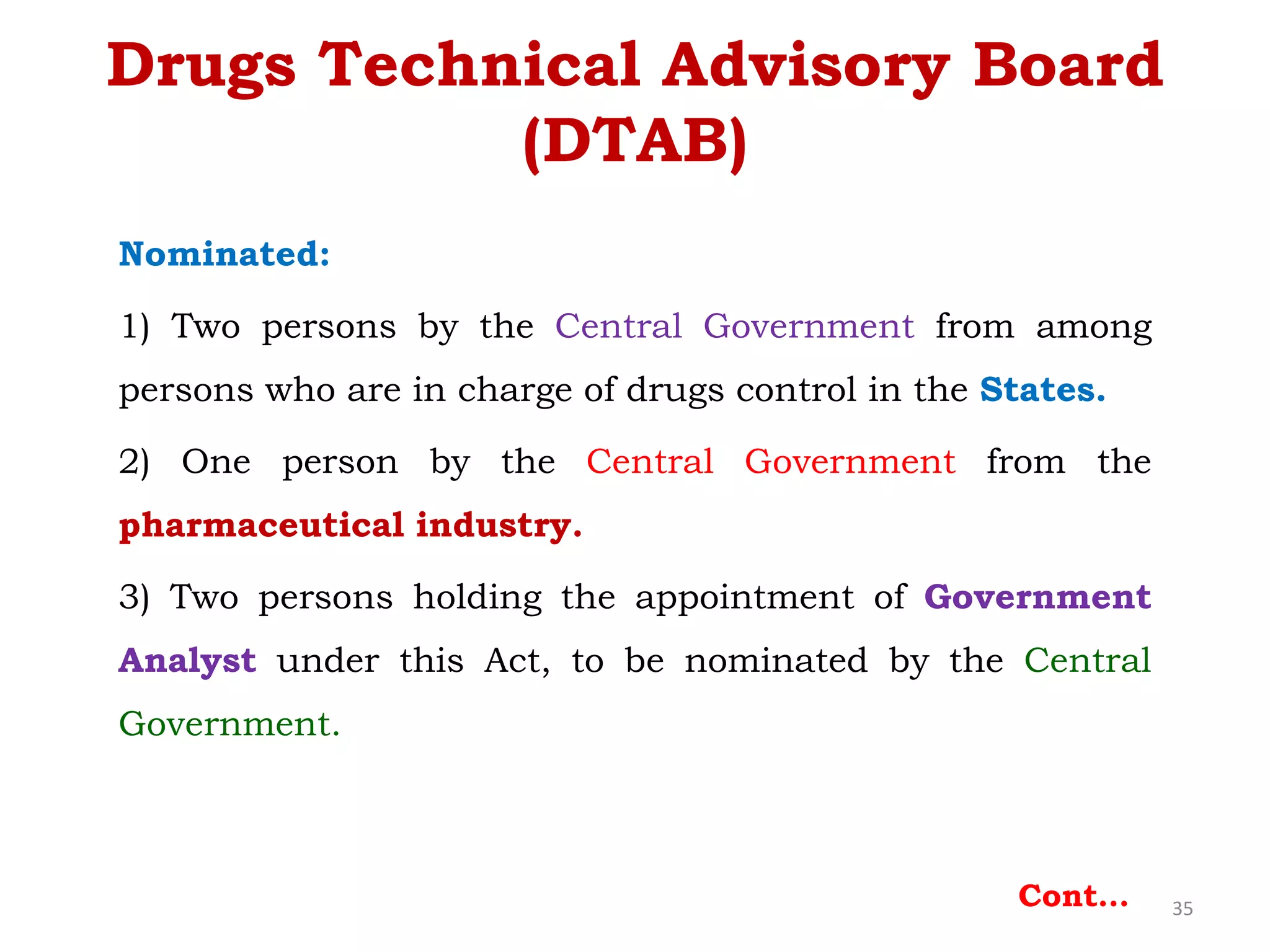 Drugs Technical Advisory Board (DTAB)

Nominated:

1) Two persons by the Central Government from among persons who are in charge of drugs control in the States.

2) One person by the Central Government from the pharmaceutical industry.

3) Two persons holding the appointment of Government Analyst under this Act, to be nominated by the Central Government.

Cont...

35